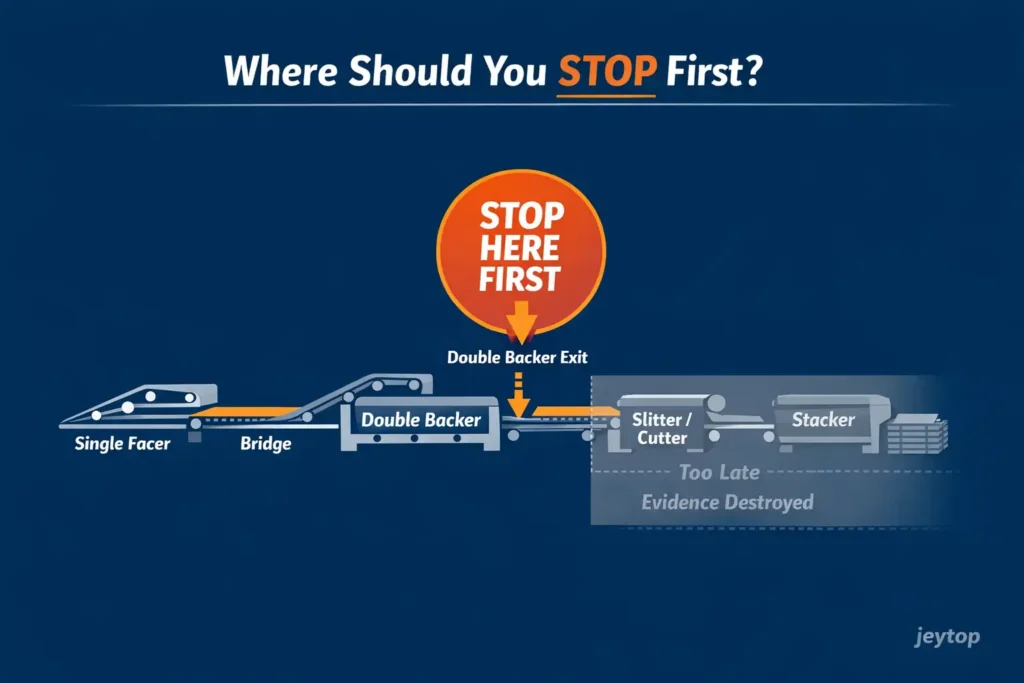 Where Should You STOP First?

STOP HERE FIRST

Double Backer Exit

Single Facer

Bridge

Double Backer

Slitter / Cutter

Stacker

Too Late

Evidence Destroyed

jeytop